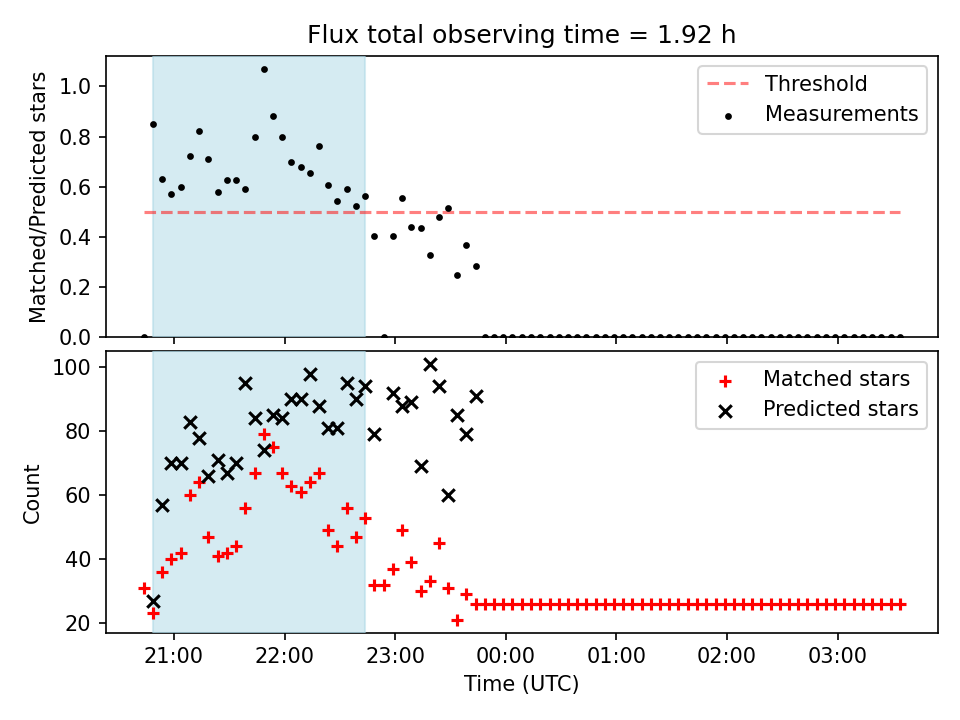 Flux total observing time = 1.92 h

Matched/Predicted stars

1.0
0.8
0.6
0.4
0.2
0.0

Threshold
Measurements

Count

100
80
60
40
20

Matched stars
Predicted stars

21:00
22:00
23:00
00:00
01:00
02:00
03:00

Time (UTC)